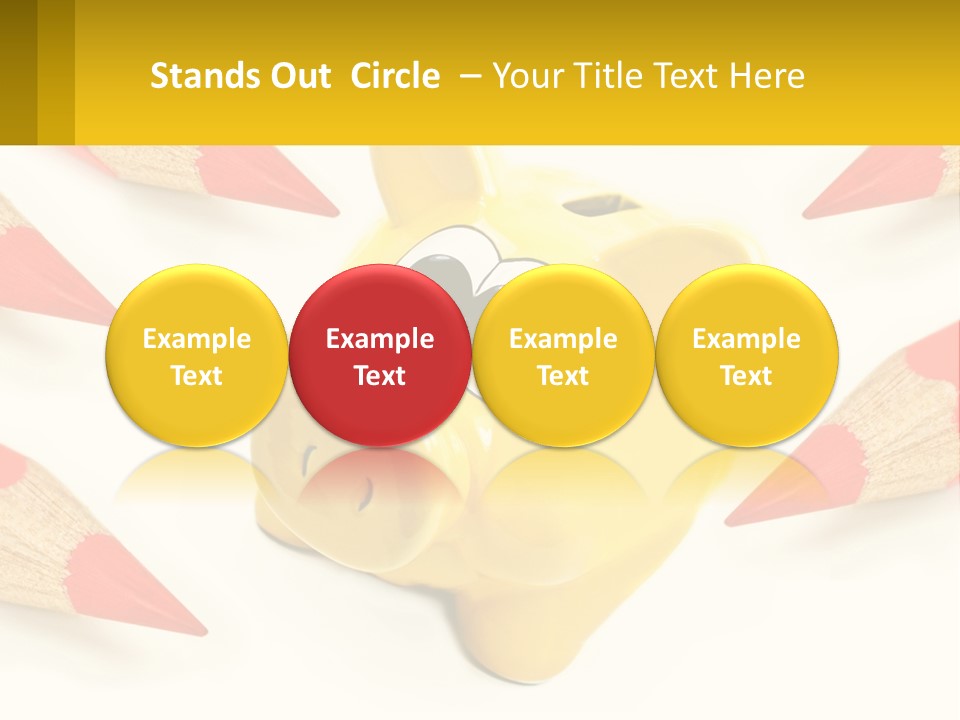 Stands Out Circle – Your Title Text Here

Example Text

Example Text

Example Text

Example Text